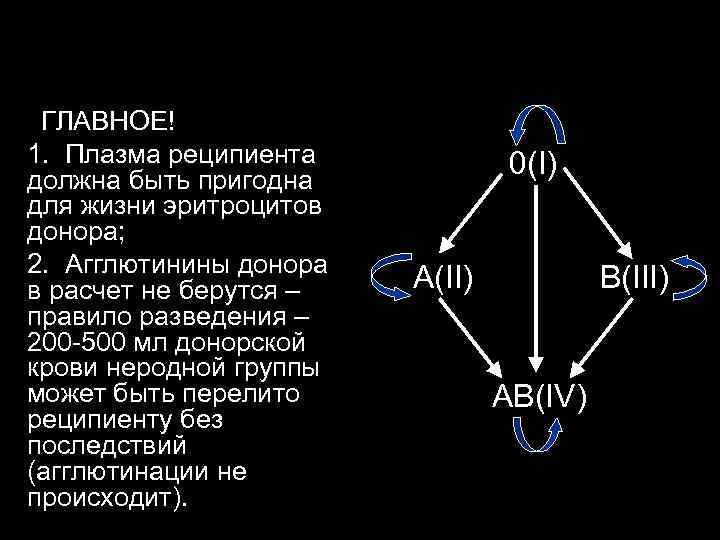 ГЛАВНОЕ!

1. Плазма реципиента должна быть пригодна для жизни эритроцитов донора;

2. Агглютинины донора в расчет не берутся – правило разведения – 200-500 мл донорской крови неродной группы может быть перелито реципиенту без последствий (агглютинации не происходит).

0(I)

A(II)

B(III)

AB(IV)